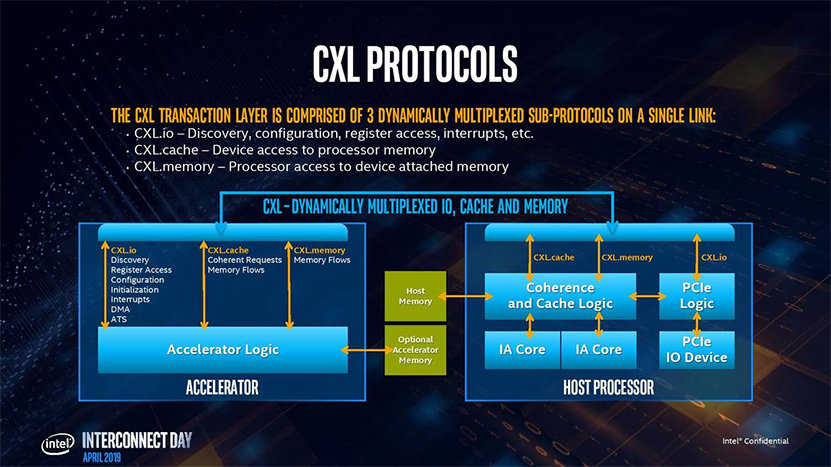 CXL PROTOCOLS

THE CXL TRANSACTION LAYER IS COMPRISED OF 3 DYNAMICALLY MULTIPLEXED SUB-PROTOCOLS ON A SINGLE LINK:
• CXL.io – Discovery, configuration, register access, interrupts, etc.
• CXL.cache – Device access to processor memory
• CXL.memory – Processor access to device attached memory

CXL - DYNAMICALLY MULTIPLEXED IO, CACHE AND MEMORY

CXL.io
Discovery
Register Access
Configuration
Initialization
Interrupts
DMA
ATS

CXL.cache
Coherent Requests
Memory Flows

CXL.memory
Memory Flows

Accelerator Logic

ACCELERATOR

Host Memory

Optional Accelerator Memory

CXL.cache
CXL.memory
CXL.io

Coherence and Cache Logic

PCIe Logic

IA Core
IA Core

PCIe IO Device

HOST PROCESSOR

intel
INTERCONNECT DAY
APRIL 2019

Intel® Confidential